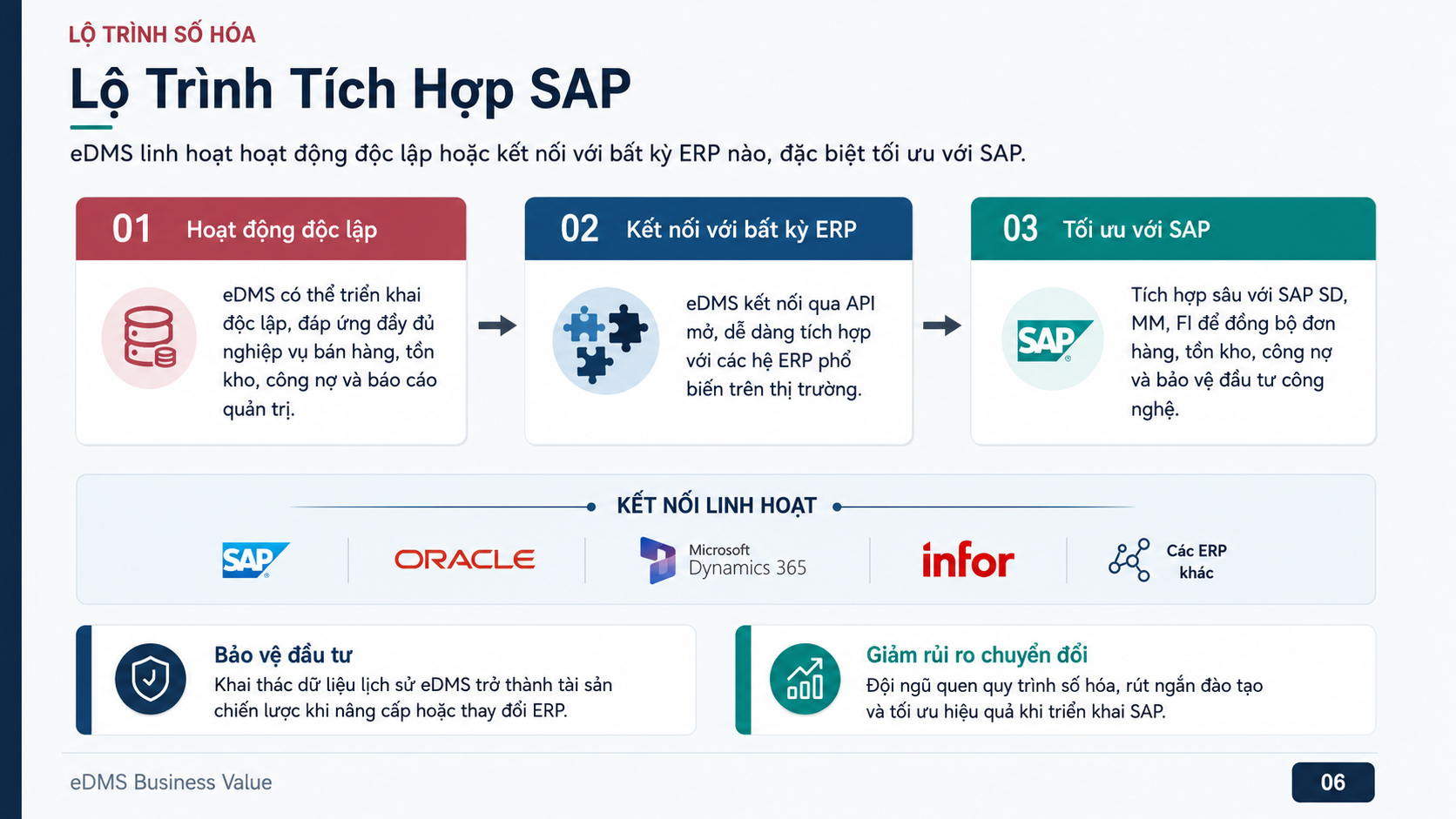 LỘ TRÌNH SỐ HÓA

Lộ Trình Tích Hợp SAP

eDMS linh hoạt hoạt động độc lập hoặc kết nối với bất kỳ ERP nào, đặc biệt tối ưu với SAP.

01 Hoạt động độc lập

eDMS có thể triển khai độc lập, đáp ứng đầy đủ nghiệp vụ bán hàng, tồn kho, công nợ và báo cáo quản trị.

02 Kết nối với bất kỳ ERP

eDMS kết nối qua API mở, dễ dàng tích hợp với các hệ ERP phổ biến trên thị trường.

03 Tối ưu với SAP

SAP

Tích hợp sâu với SAP SD, MM, FI để đồng bộ đơn hàng, tồn kho, công nợ và bảo vệ đầu tư công nghệ.

KẾT NỐI LINH HOẠT

SAP

ORACLE

Microsoft
Dynamics 365

infor

Các ERP
khác

Bảo vệ đầu tư
Khai thác dữ liệu lịch sử eDMS trở thành tài sản chiến lược khi nâng cấp hoặc thay đổi ERP.

Giảm rủi ro chuyển đổi
Đội ngũ quen quy trình số hóa, rút ngắn đào tạo và tối ưu hiệu quả khi triển khai SAP.

eDMS Business Value

06